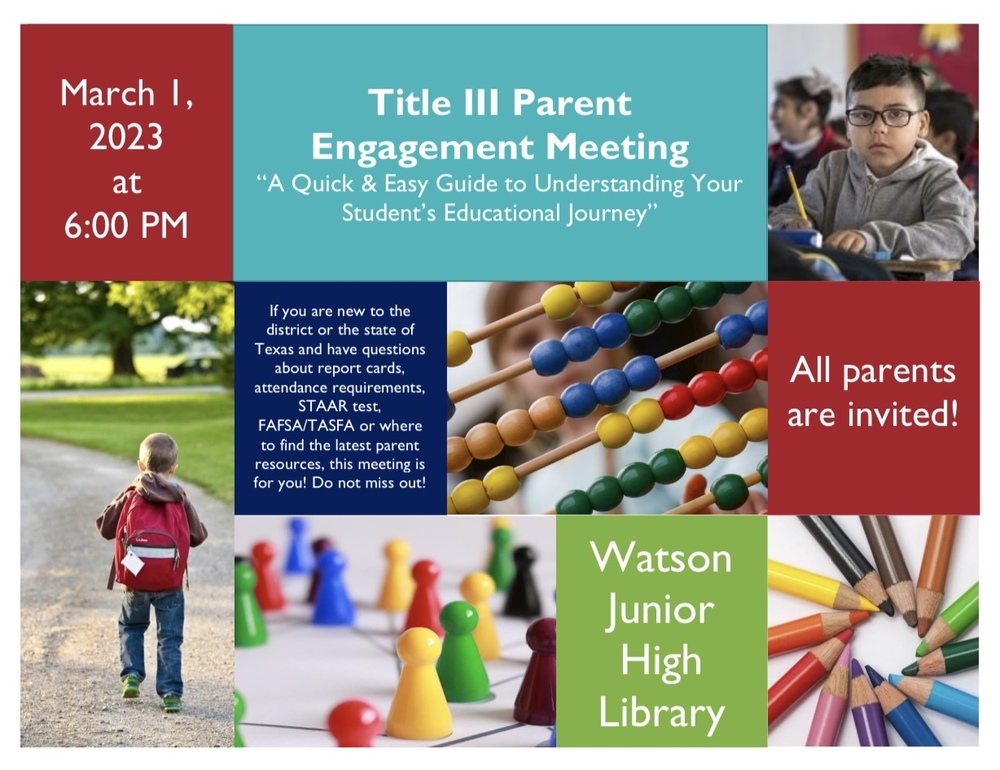 March 1, 2023 at 6:00 PM

Title III Parent Engagement Meeting
"A Quick & Easy Guide to Understanding Your Student's Educational Journey"

If you are new to the district or the state of Texas and have questions about report cards, attendance requirements, STAAR test, FAFSA/TASFA or where to find the latest parent resources, this meeting is for you! Do not miss out!

All parents are invited!

Watson Junior High Library